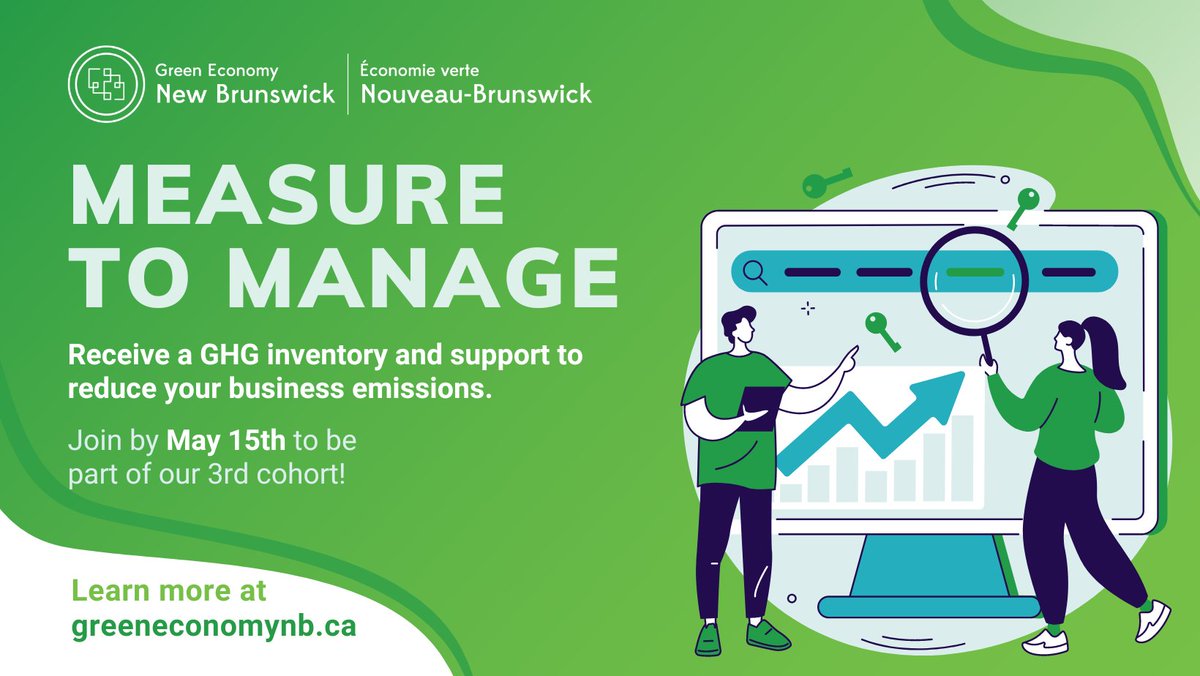 Green Economy
New Brunswick

Économie verte
Nouveau-Brunswick

MEASURE TO MANAGE

Receive a GHG inventory and support to reduce your business emissions.

Join by May 15th to be part of our 3rd cohort!

Learn more at
greeneconomynb.ca